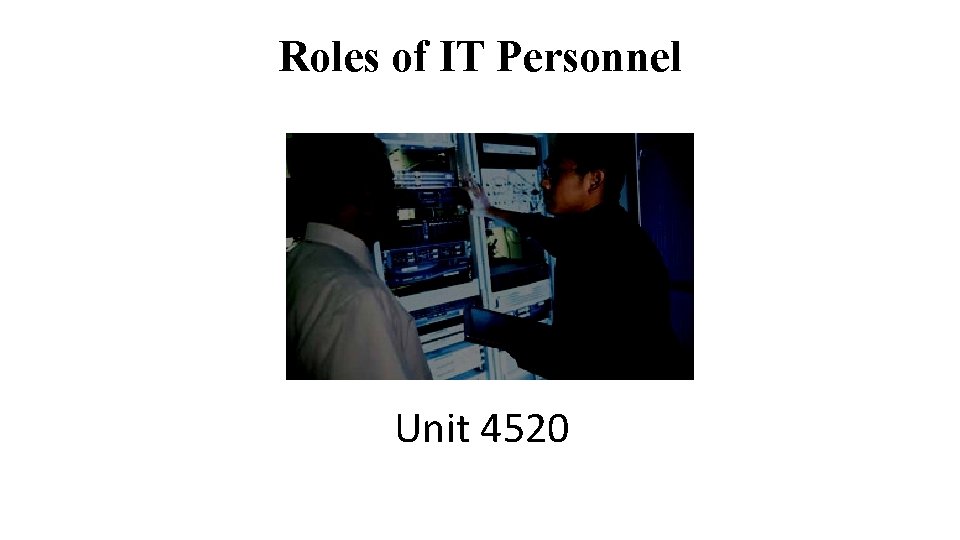 Roles of IT Personnel

Unit 4520